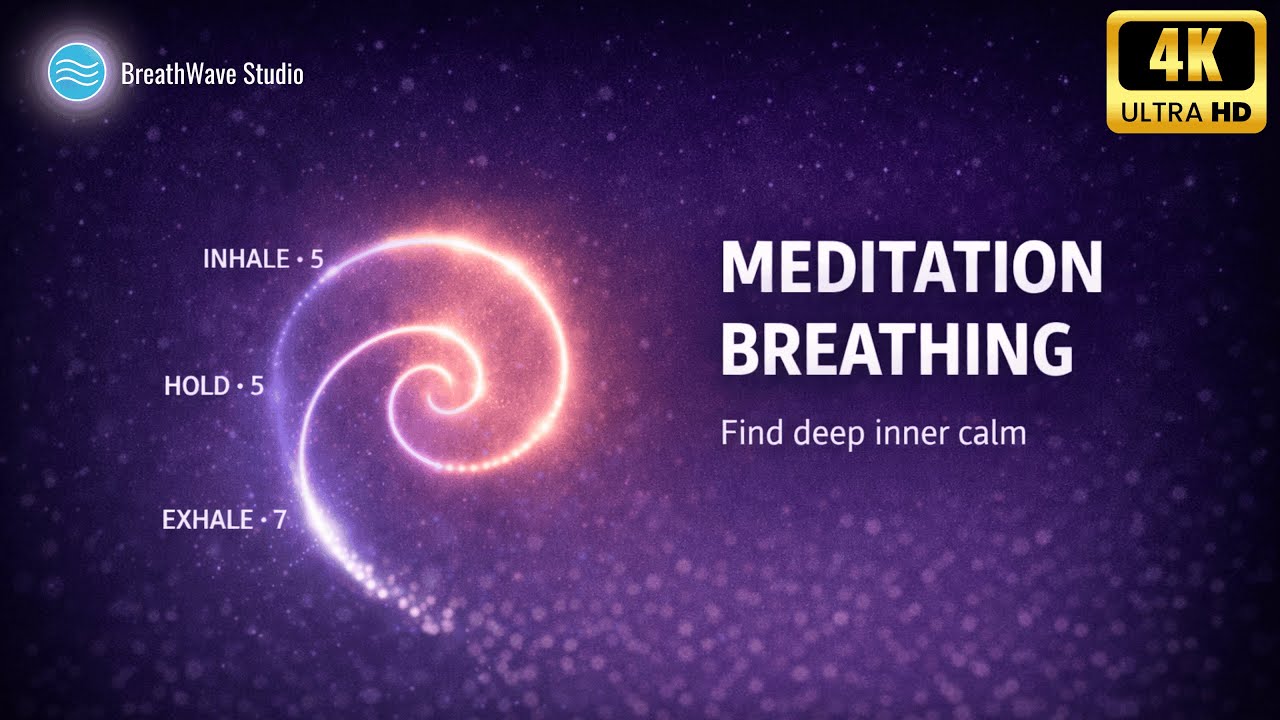 BreathWave Studio

4K
ULTRA HD

INHALE • 5

HOLD • 5

EXHALE • 7

MEDITATION BREATHING

Find deep inner calm